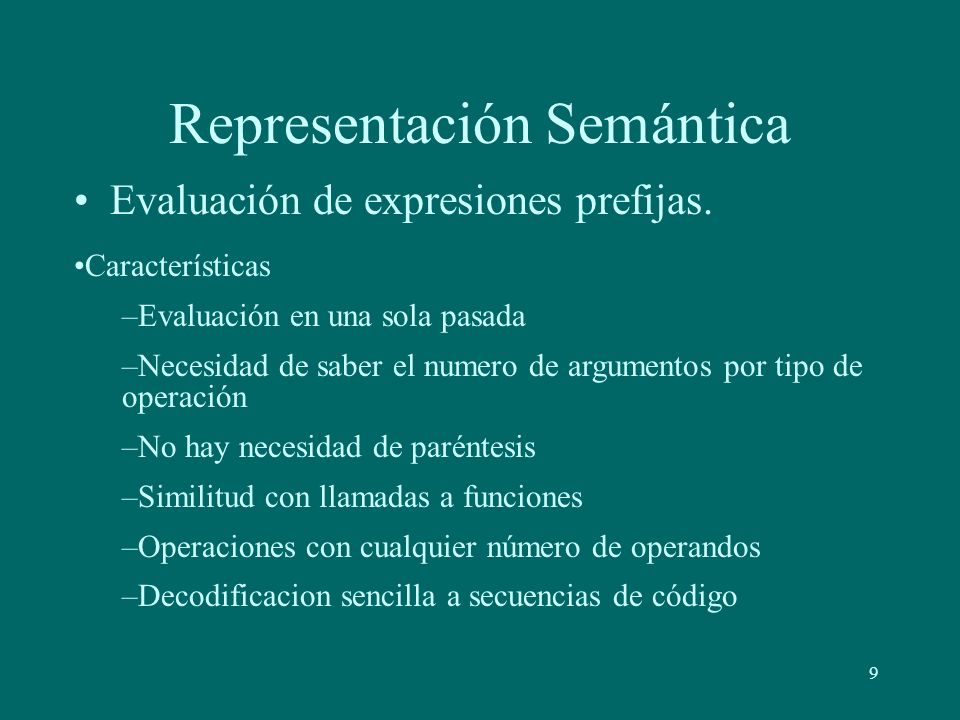 Representación Semántica

• Evaluación de expresiones prefijas.

•Características

–Evaluación en una sola pasada

–Necesidad de saber el numero de argumentos por tipo de operación

–No hay necesidad de paréntesis

–Similitud con llamadas a funciones

–Operaciones con cualquier número de operandos

–Decodificacion sencilla a secuencias de código

9